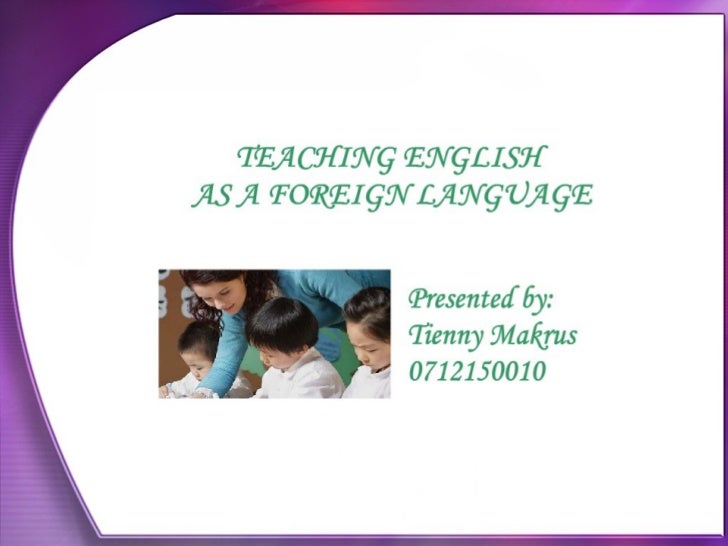 TEACHING ENGLISH AS A FOREIGN LANGUAGE

Presented by:
Tienny Makrus
0712150010